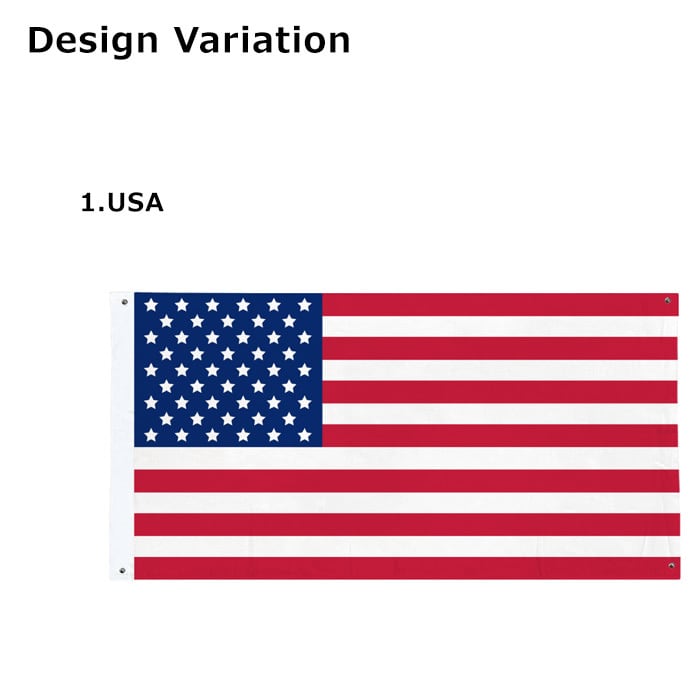 Design Variation

1.USA